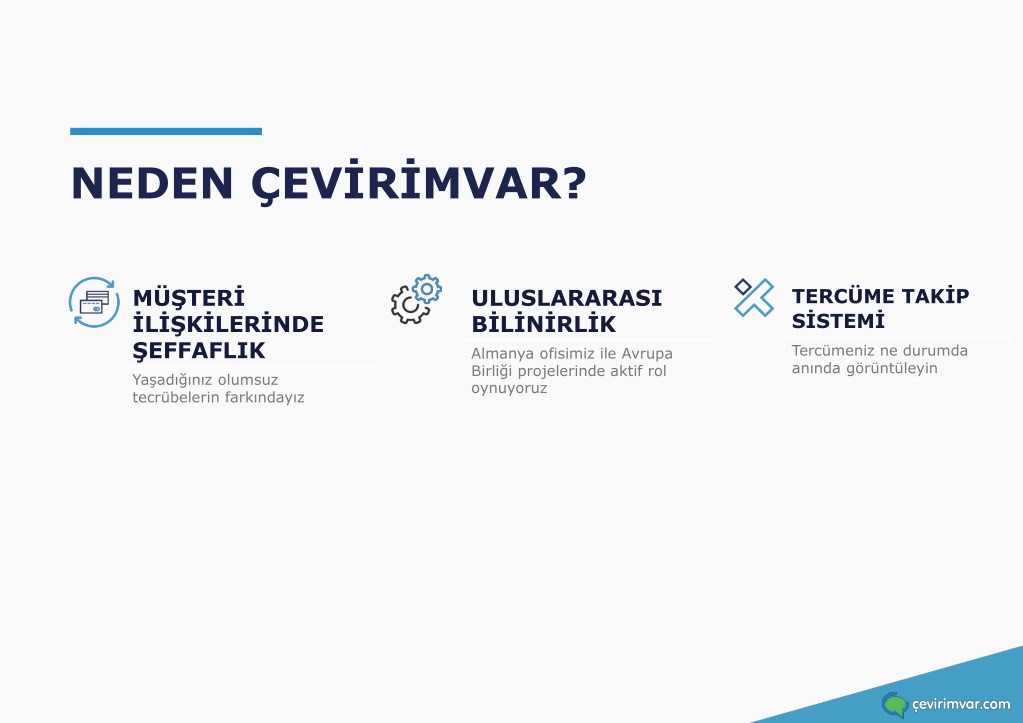 NEDEN ÇEVİRİMVAR?

MÜŞTERİ İLİŞKİLERİNDE ŞEFFAFLIK

Yaşadığınız olumsuz tecrübelerin farkındayız

ULUSLARARASI BİLİNİRLİK

Almanya ofisimiz ile Avrupa Birliği projelerinde aktif rol oynuyoruz

TERCÜME TAKİP SİSTEMİ

Tercümeniz ne durumda anında görüntüleyin

çevirimvar.com